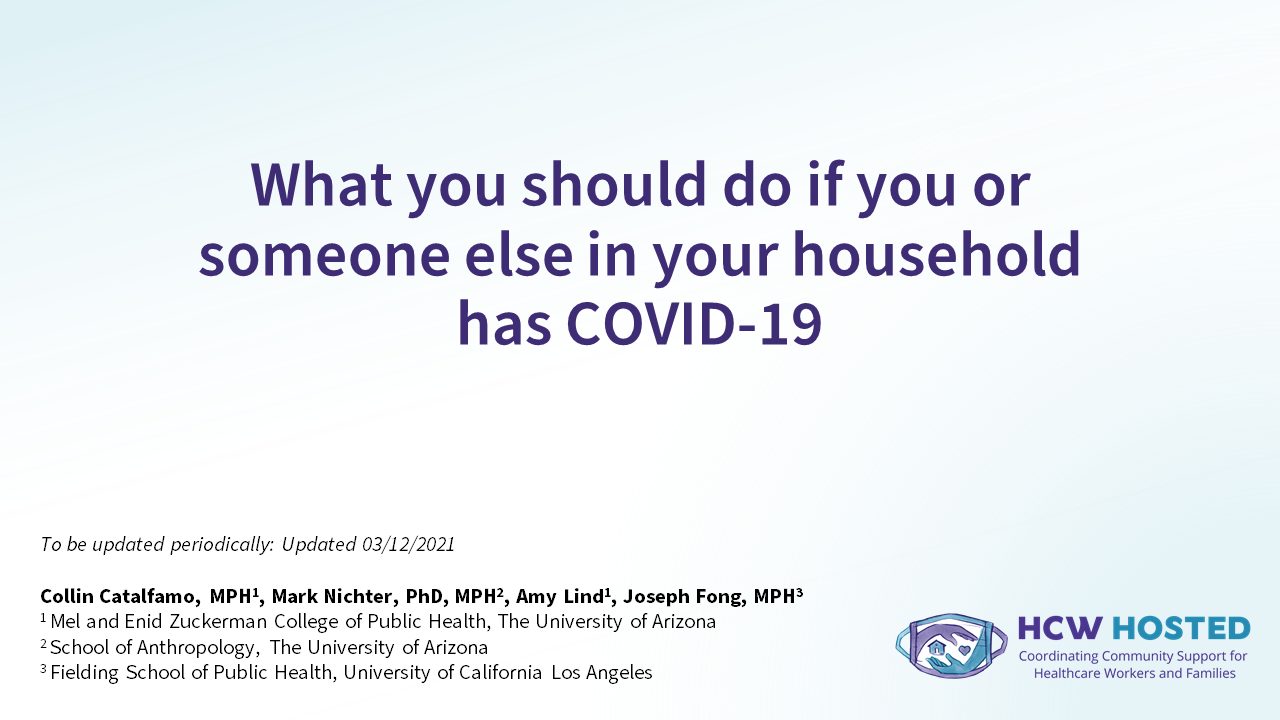 What you should do if you or someone else in your household has COVID-19

To be updated periodically: Updated 03/12/2021

Collin Catalfamo, MPH$^1$, Mark Nichter, PhD, MPH$^2$, Amy Lind$^1$, Joseph Fong, MPH$^3$
$^1$ Mel and Enid Zuckerman College of Public Health, The University of Arizona
$^2$ School of Anthropology, The University of Arizona
$^3$ Fielding School of Public Health, University of California Los Angeles

HCW HOSTED
Coordinating Community Support for Healthcare Workers and Families